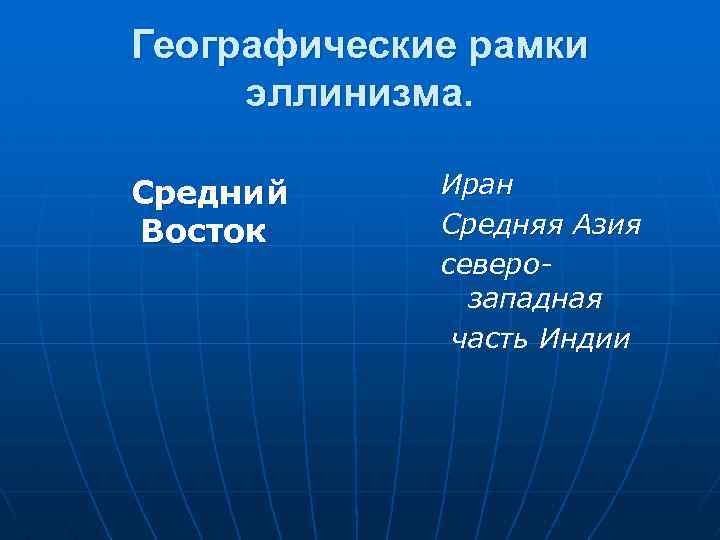 Географические рамки эллинизма.

Средний Восток

Иран
Средняя Азия
северо-западная часть Индии